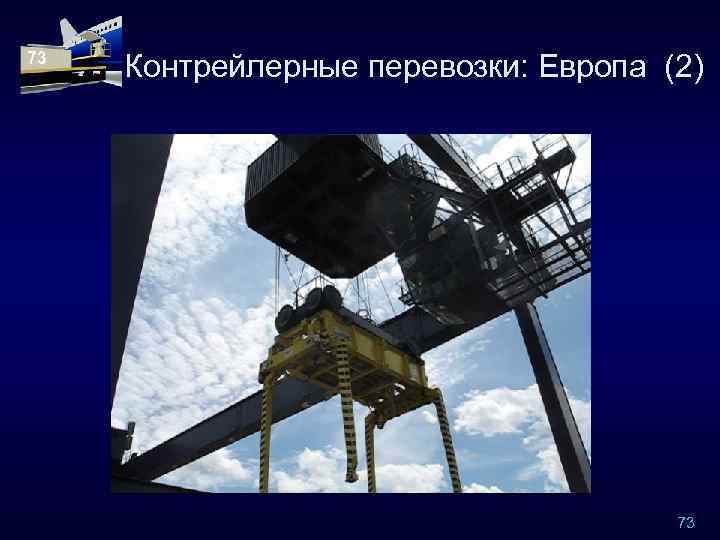 73

Контрейлерные перевозки: Европа (2)

73